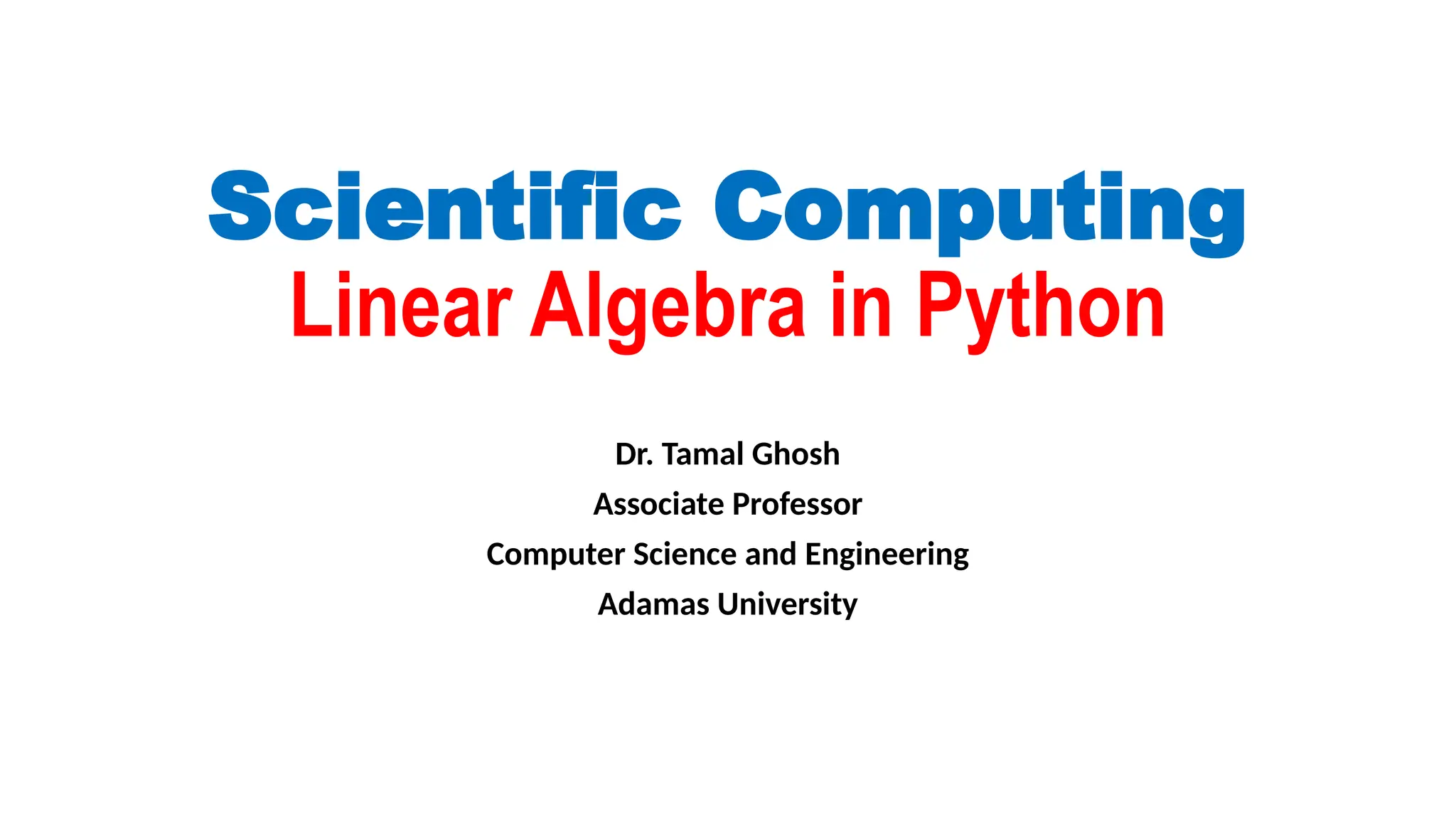 Scientific Computing
Linear Algebra in Python

Dr. Tamal Ghosh
Associate Professor
Computer Science and Engineering
Adamas University